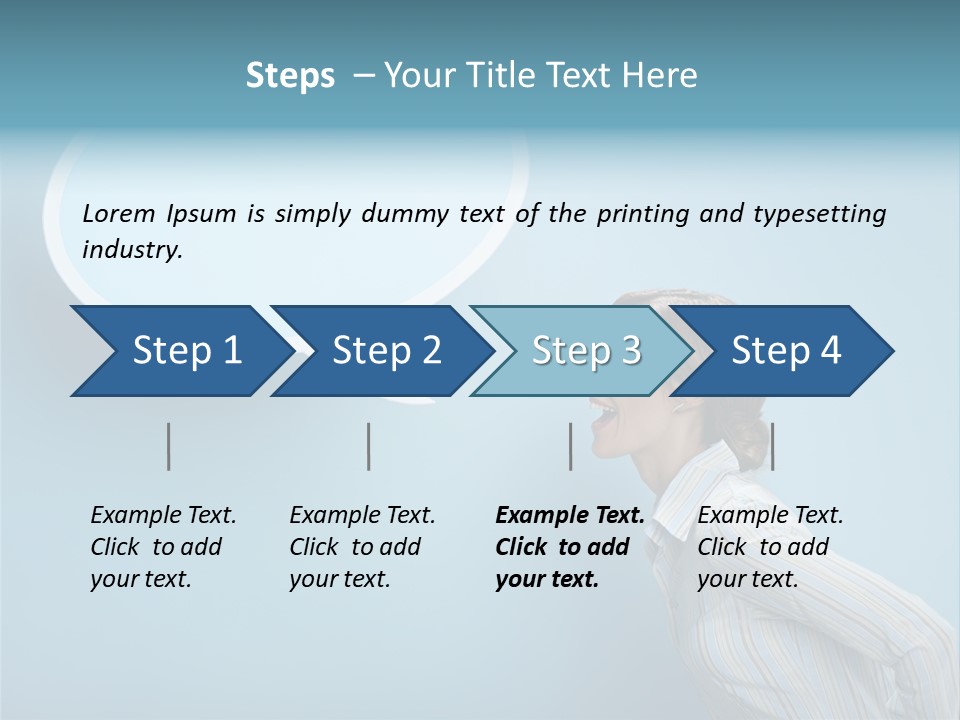 Steps – Your Title Text Here

Lorem Ipsum is simply dummy text of the printing and typesetting industry.

Step 1

Step 2

Step 3

Step 4

Example Text. Click to add your text.

Example Text. Click to add your text.

Example Text. Click to add your text.

Example Text. Click to add your text.